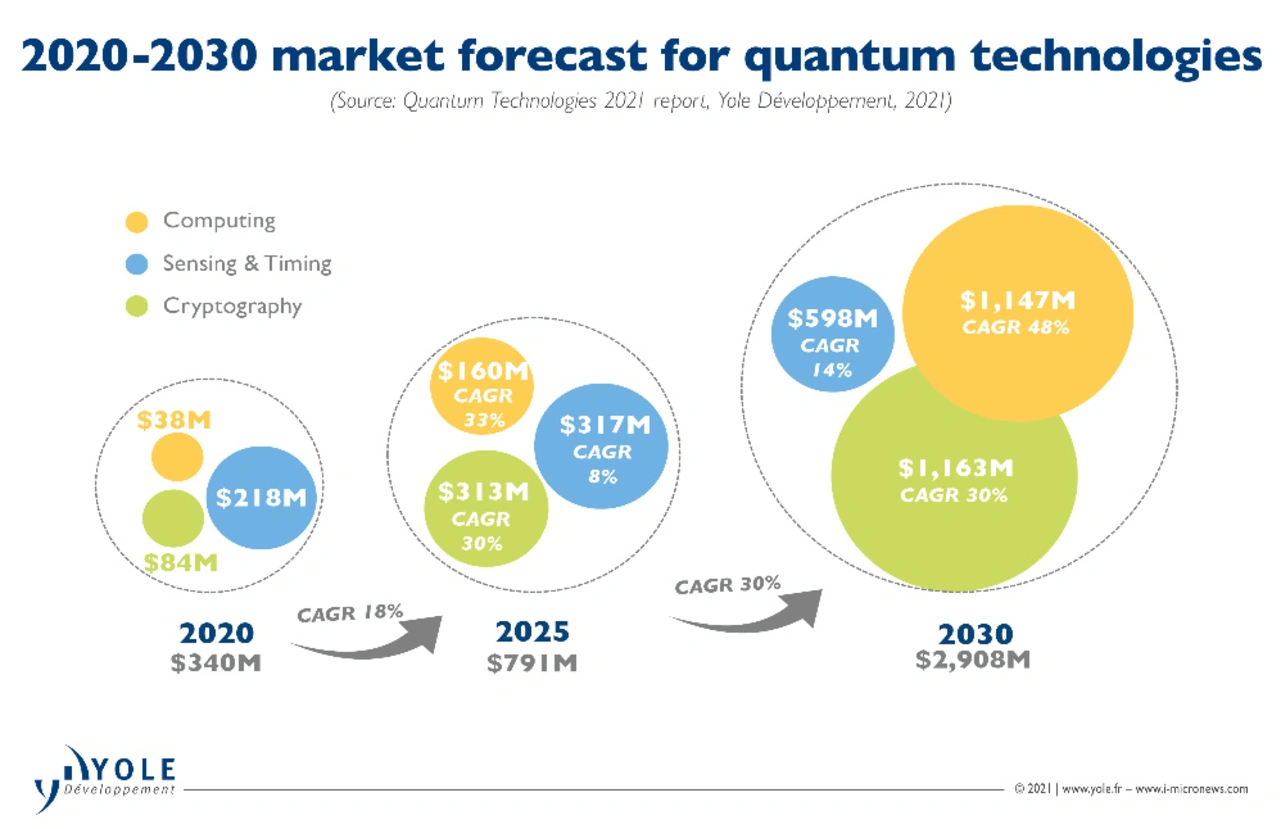 2020-2030 market forecast for quantum technologies

(Source: Quantum Technologies 2021 report, Yole Développement, 2021)

Computing

Sensing & Timing

Cryptography

$38M

$218M

$84M

2020
$340M

CAGR 18%

$160M
CAGR
33%

$317M
CAGR
8%

$313M
CAGR
30%

2025
$791M

CAGR 30%

$598M
CAGR
14%

$1,147M
CAGR 48%

$1,163M
CAGR 30%

2030
$2,908M

YOLE
Développement

© 2021 | www.yole.fr – www.i-micronews.com